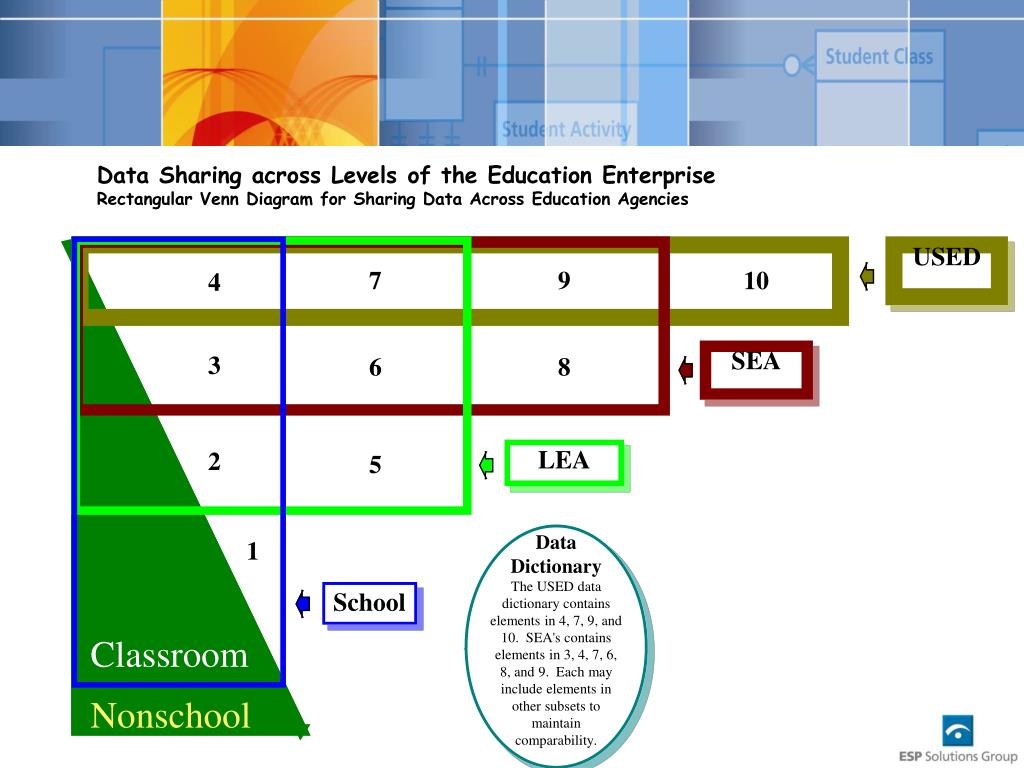 Student Class

Student Activity

Data Sharing across Levels of the Education Enterprise
Rectangular Venn Diagram for Sharing Data Across Education Agencies

4
7
9
10
USED

3
6
8
SEA

2
5
LEA

1
School

Classroom
Nonschool

Data Dictionary
The USED data dictionary contains elements in 4, 7, 9, and 10. SEA's contains elements in 3, 4, 7, 6, 8, and 9. Each may include elements in other subsets to maintain comparability.

ESP Solutions Group